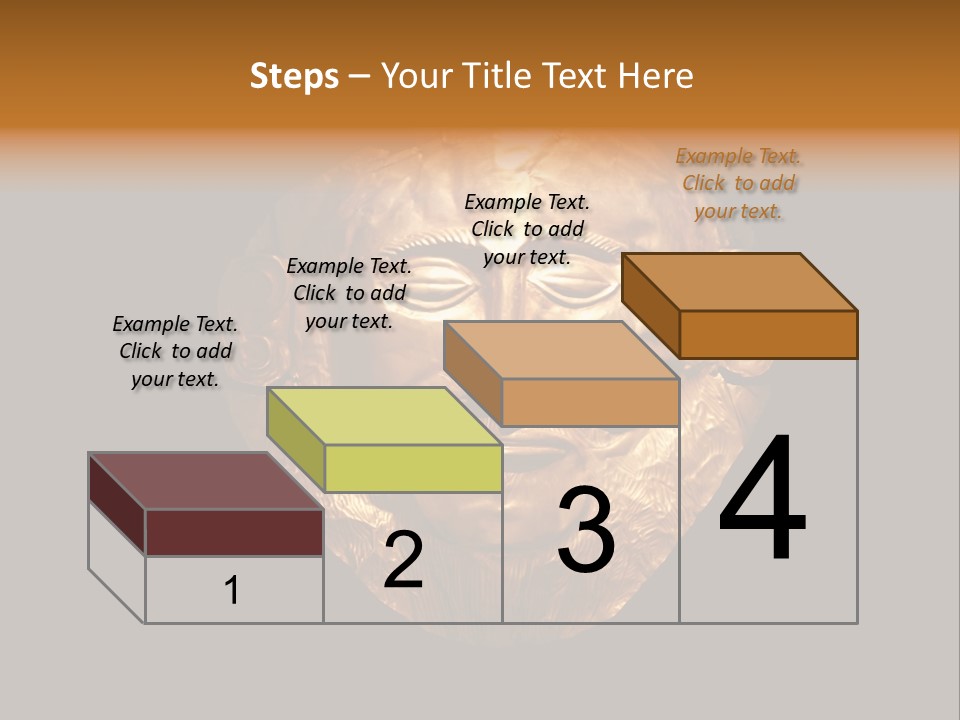 Steps – Your Title Text Here

Example Text. Click to add your text.

Example Text. Click to add your text.

Example Text. Click to add your text.

Example Text. Click to add your text.

1

2

3

4